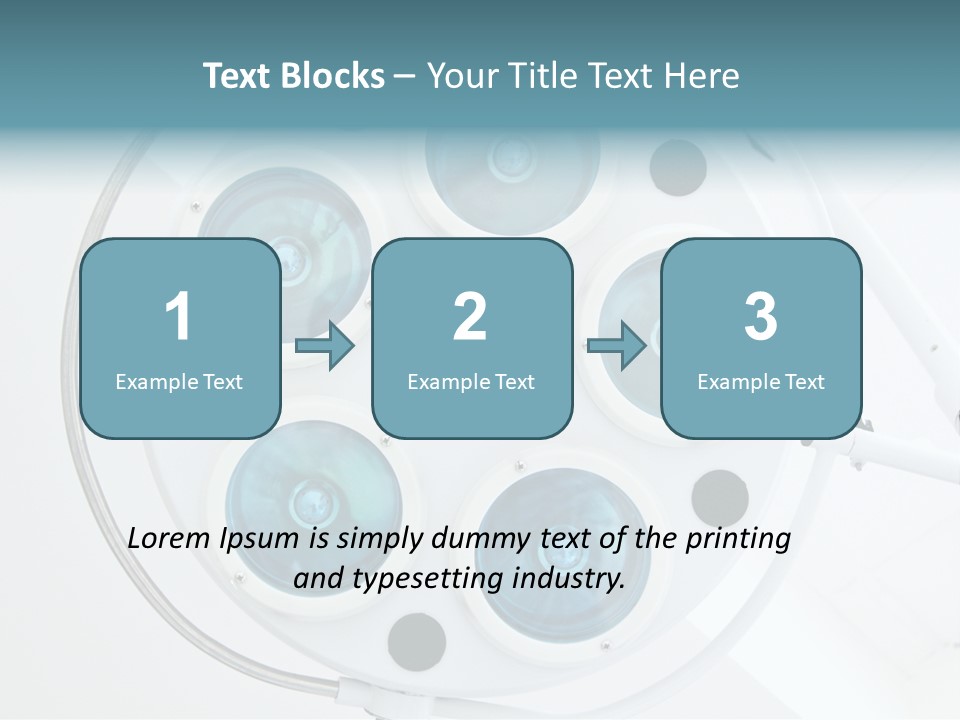 Text Blocks – Your Title Text Here

1
Example Text

2
Example Text

3
Example Text

Lorem Ipsum is simply dummy text of the printing and typesetting industry.